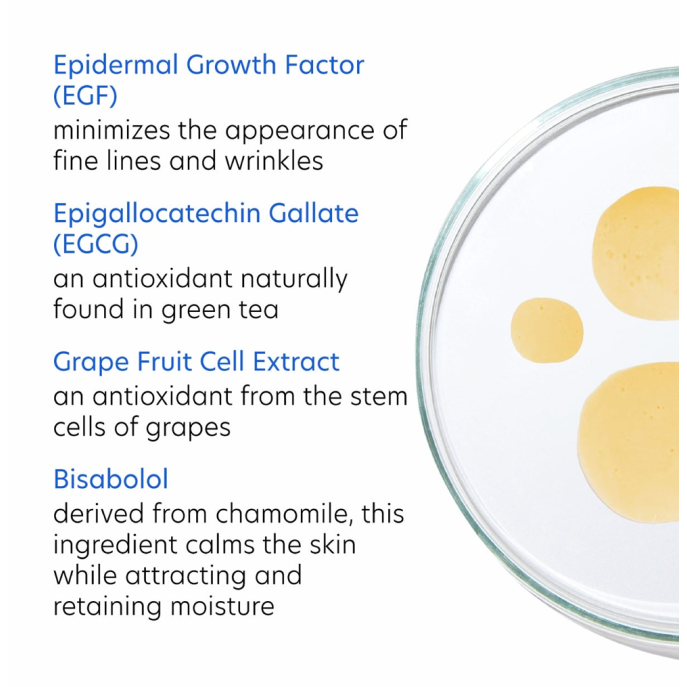 Epidermal Growth Factor (EGF)
minimizes the appearance of fine lines and wrinkles

Epigallocatechin Gallate (EGCG)
an antioxidant naturally found in green tea

Grape Fruit Cell Extract
an antioxidant from the stem cells of grapes

Bisabolol
derived from chamomile, this ingredient calms the skin while attracting and retaining moisture